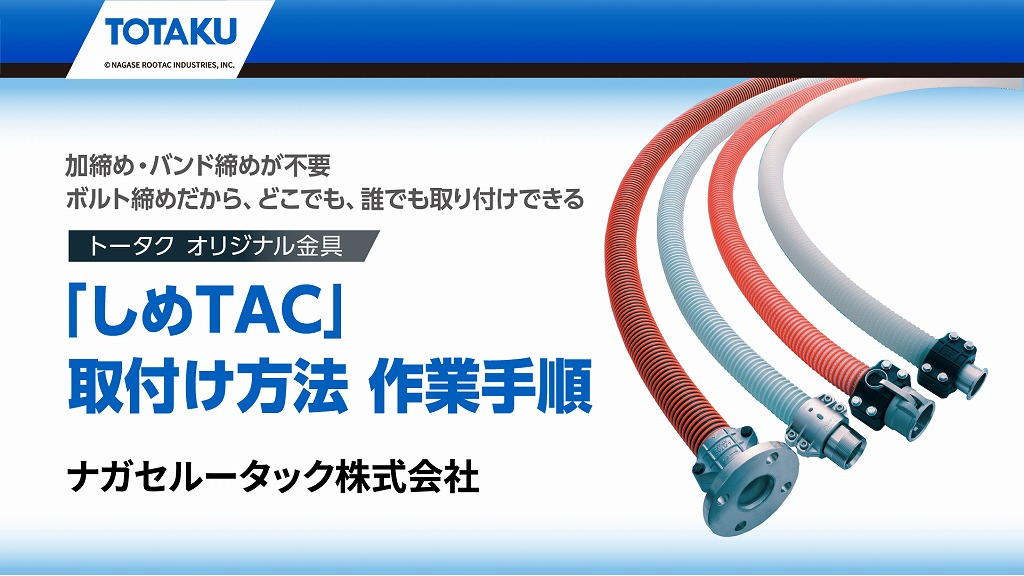 TOTAKU
© NAGASE ROOTAC INDUSTRIES, INC.

加締め・バンド締めが不要
ボルト締めだから、どこでも、誰でも取り付けできる

トータク オリジナル金具

「しめTAC」
取付け方法 作業手順

ナガセルータック株式会社